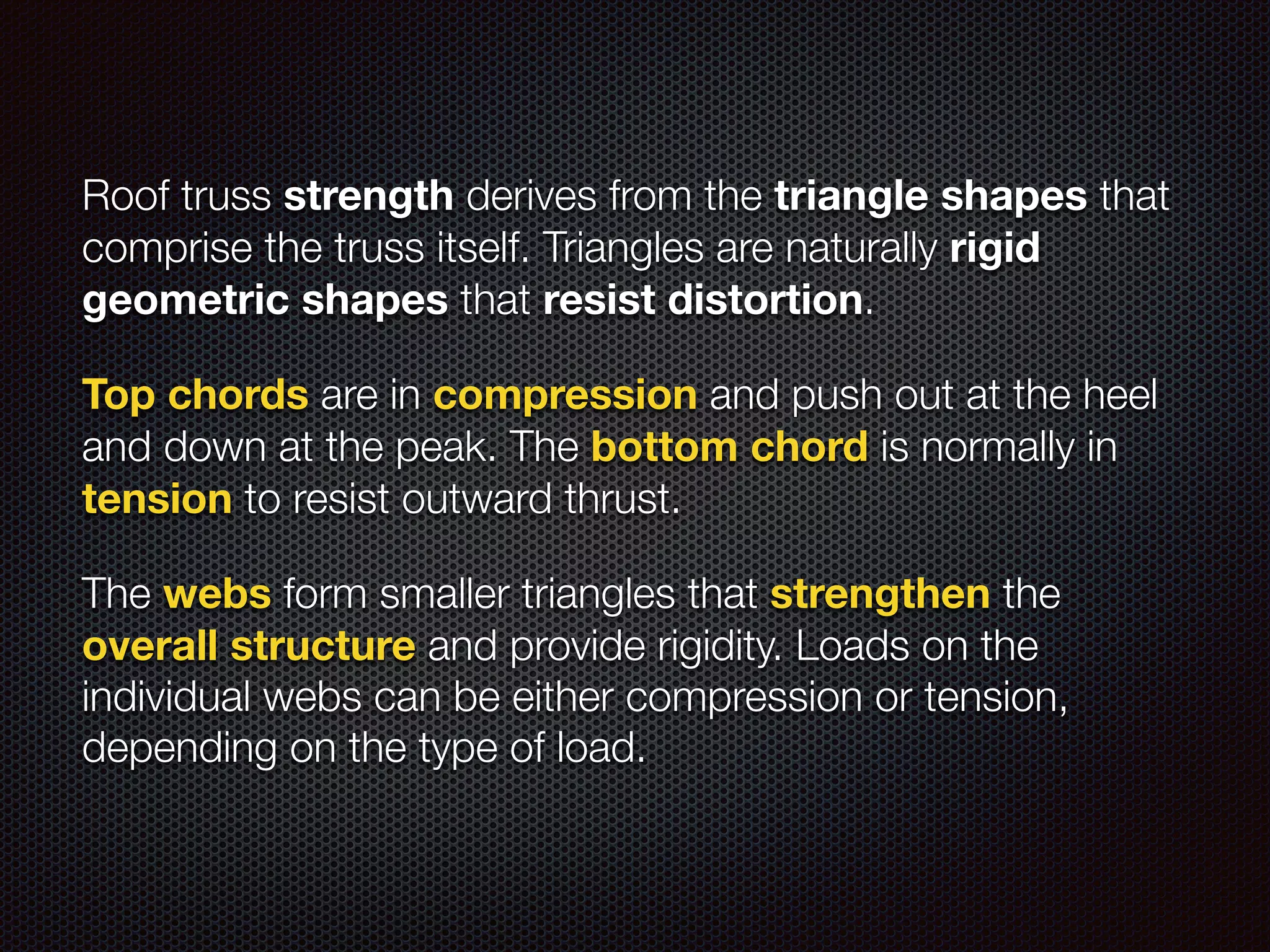 Roof truss strength derives from the triangle shapes that comprise the truss itself. Triangles are naturally rigid geometric shapes that resist distortion.

Top chords are in compression and push out at the heel and down at the peak. The bottom chord is normally in tension to resist outward thrust.

The webs form smaller triangles that strengthen the overall structure and provide rigidity. Loads on the individual webs can be either compression or tension, depending on the type of load.